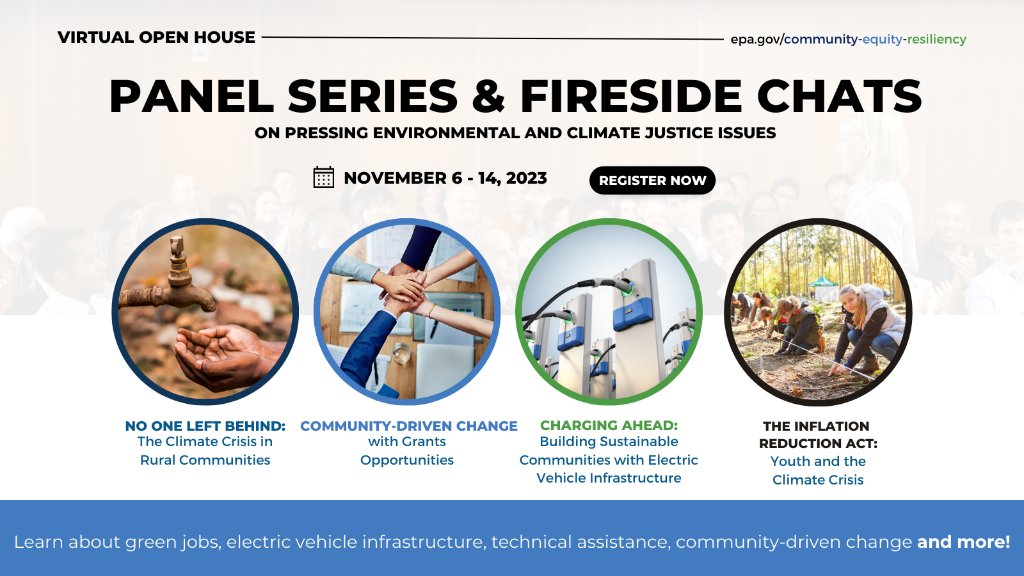 VIRTUAL OPEN HOUSE

epa.gov/community-equity-resiliency

PANEL SERIES & FIRESIDE CHATS

ON PRESSING ENVIRONMENTAL AND CLIMATE JUSTICE ISSUES

NOVEMBER 6 - 14, 2023

REGISTER NOW

NO ONE LEFT BEHIND: The Climate Crisis in Rural Communities

COMMUNITY-DRIVEN CHANGE with Grants Opportunities

CHARGING AHEAD: Building Sustainable Communities with Electric Vehicle Infrastructure

THE INFLATION REDUCTION ACT: Youth and the Climate Crisis

Learn about green jobs, electric vehicle infrastructure, technical assistance, community-driven change and more!